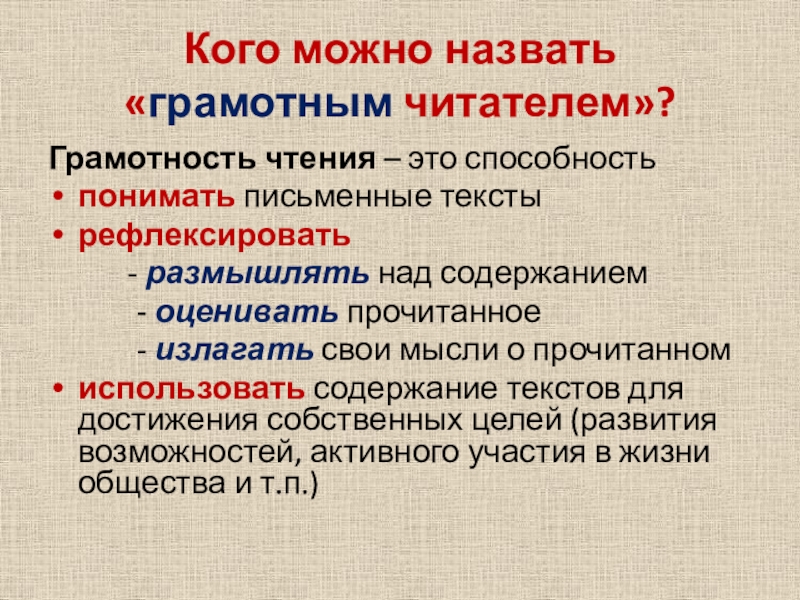 Кого можно назвать «грамотным читателем»?

Грамотность чтения – это способность

• понимать письменные тексты
• рефлексировать
- размышлять над содержанием
- оценивать прочитанное
- излагать свои мысли о прочитанном
• использовать содержание текстов для достижения собственных целей (развития возможностей, активного участия в жизни общества и т.п.)